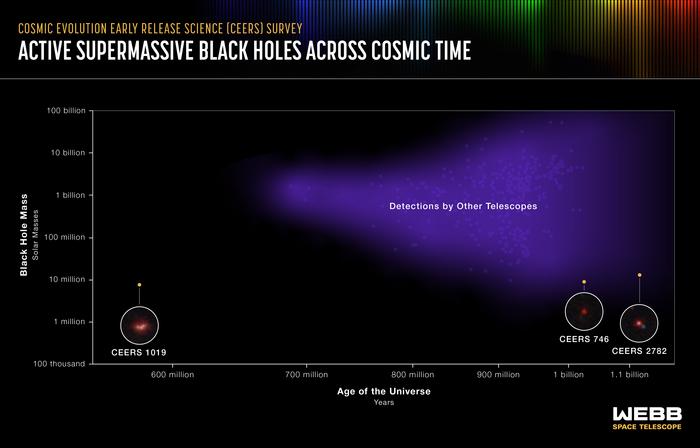 COSMIC EVOLUTION EARLY RELEASE SCIENCE (CEERS) SURVEY
ACTIVE SUPERMASSIVE BLACK HOLES ACROSS COSMIC TIME

Black Hole Mass
Solar Masses

100 billion
10 billion
1 billion
100 million
10 million
1 million
100 thousand

Detections by Other Telescopes

CEERS 1019
CEERS 746
CEERS 2782

600 million
700 million
800 million
900 million
1 billion
1.1 billion

Age of the Universe
Years

WEBB
SPACE TELESCOPE